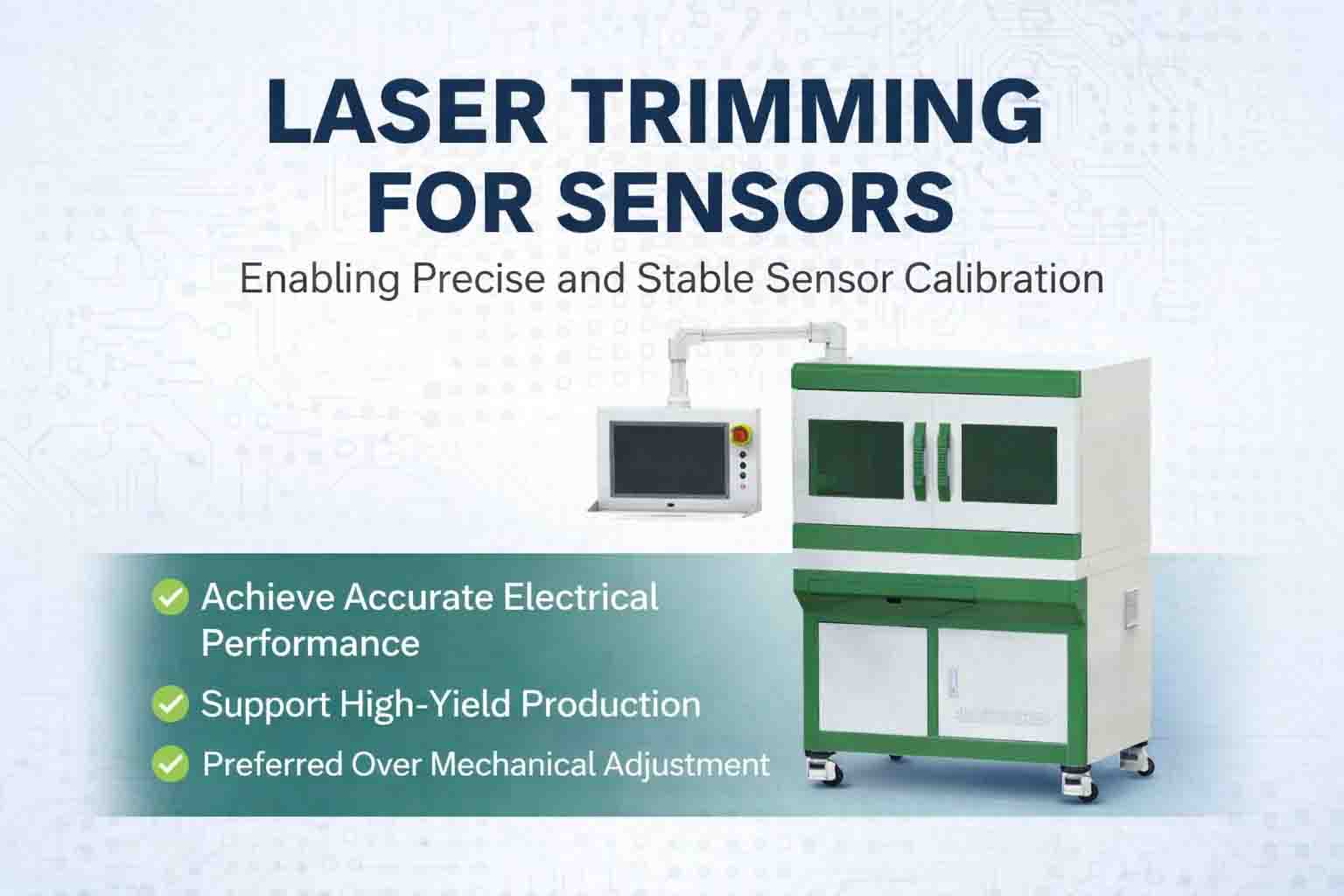 LASER TRIMMING FOR SENSORS

Enabling Precise and Stable Sensor Calibration

Achieve Accurate Electrical Performance

Support High-Yield Production

Preferred Over Mechanical Adjustment